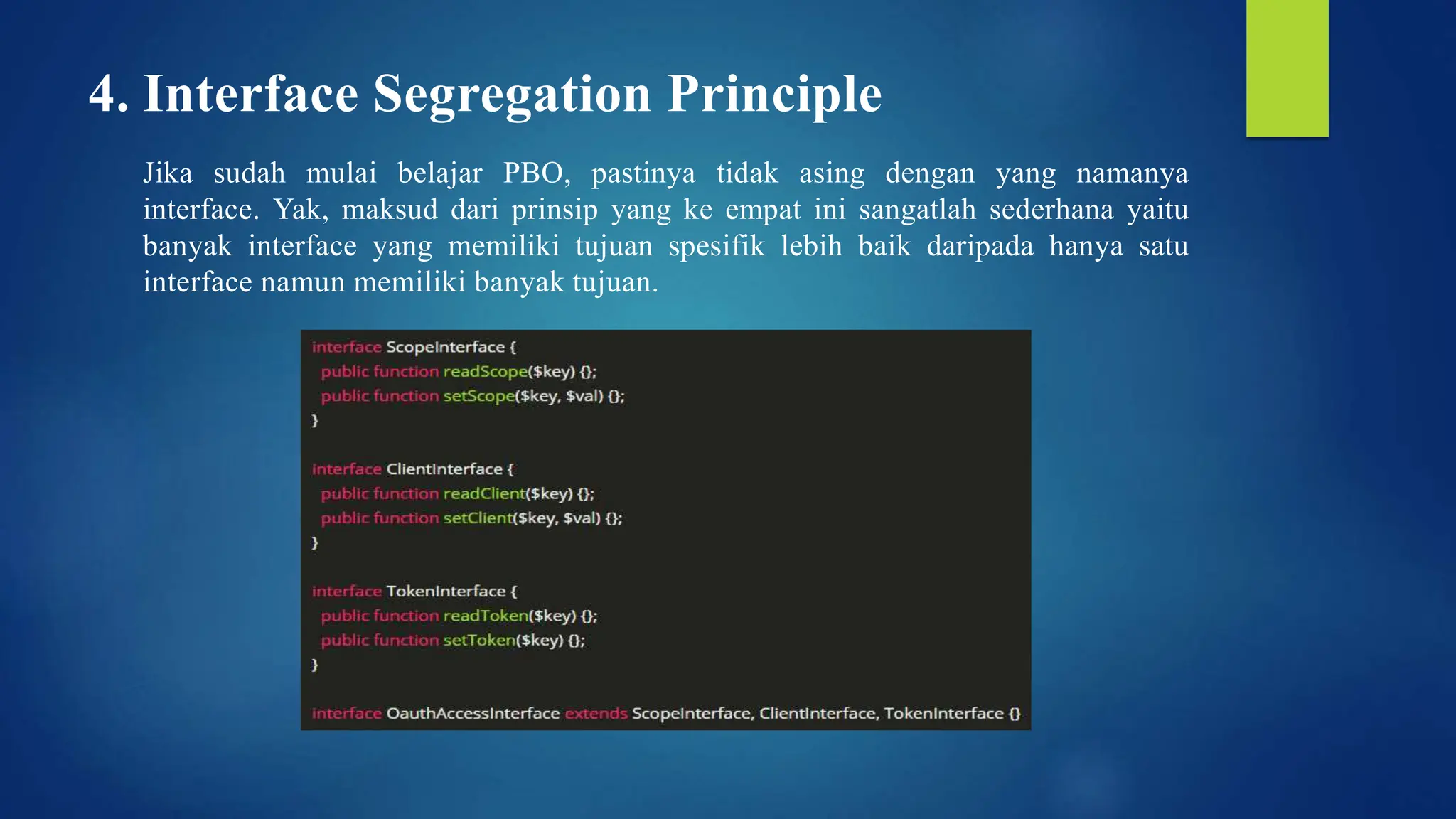 4. Interface Segregation Principle

Jika sudah mulai belajar PBO, pastinya tidak asing dengan yang namanya interface. Yak, maksud dari prinsip yang ke empat ini sangatlah sederhana yaitu banyak interface yang memiliki tujuan spesifik lebih baik daripada hanya satu interface namun memiliki banyak tujuan.

interface ScopeInterface {
 public function readScope($key) {};
 public function setScope($key, $val) {};
}

interface ClientInterface {
 public function readClient($key) {};
 public function setClient($key, $val) {};
}

interface TokenInterface {
 public function readToken($key) {};
 public function setToken($key) {};
}

interface OauthAccessInterface extends ScopeInterface, ClientInterface, TokenInterface {}